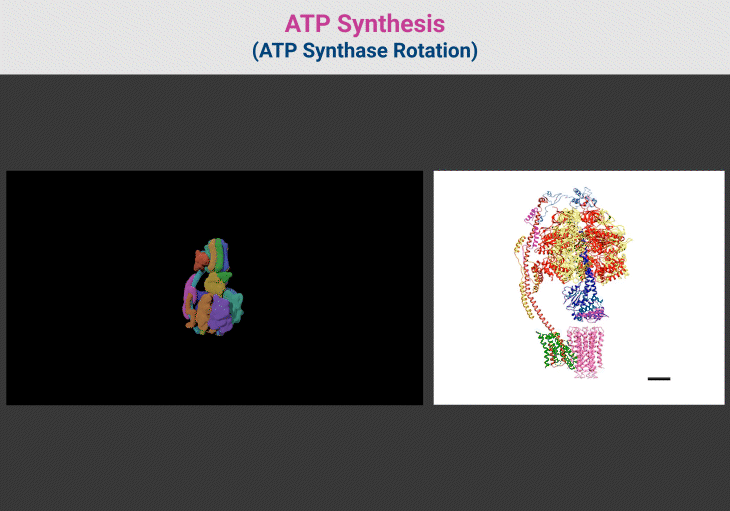 ATP Synthesis
(ATP Synthase Rotation)